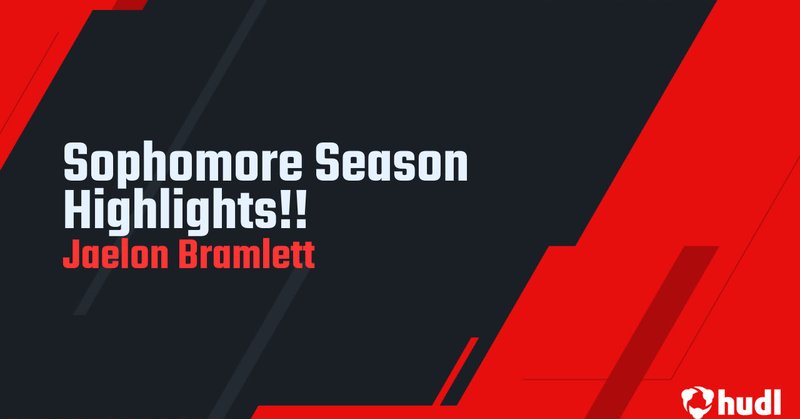 Sophomore Season Highlights!!
Jaelon Bramlett

hudl